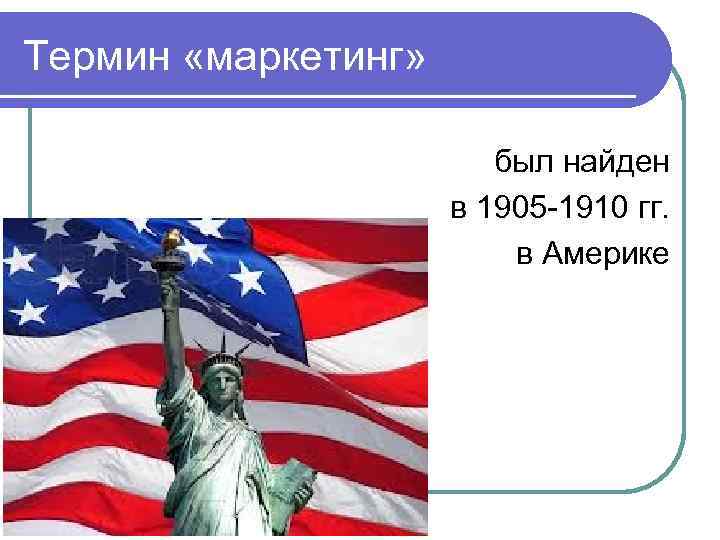 Термин «маркетинг»

был найден
в 1905-1910 гг.
в Америке